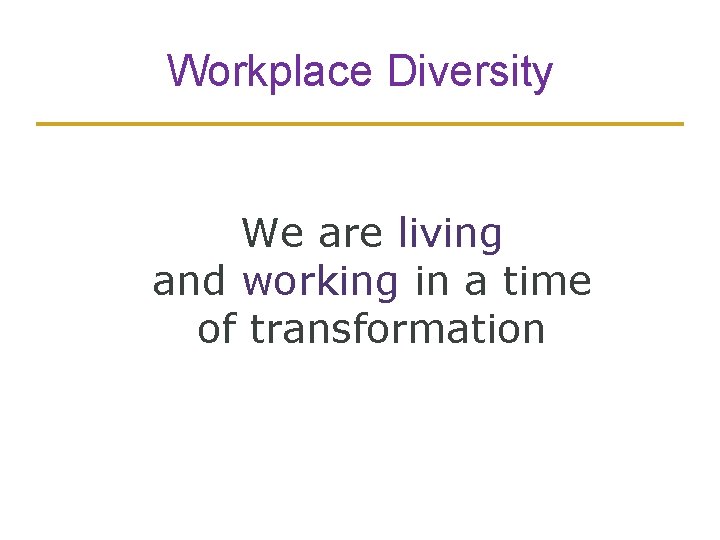 Workplace Diversity

We are living and working in a time of transformation